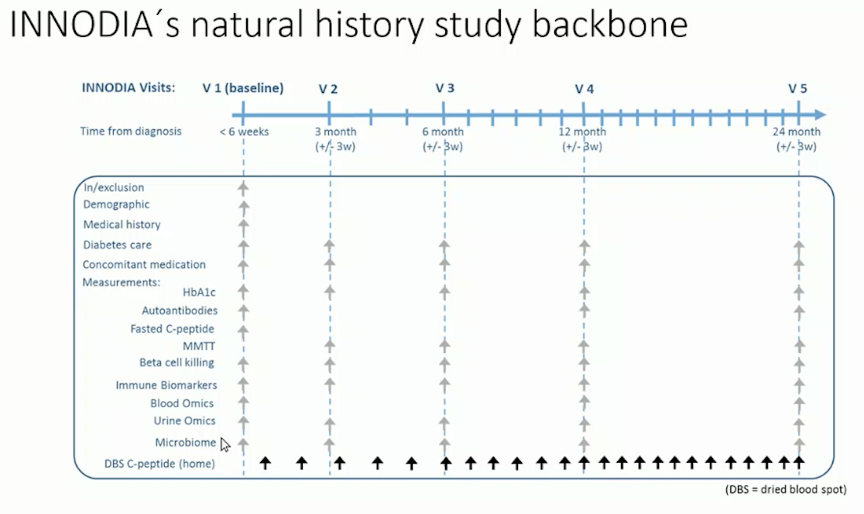 INNODIA´s natural history study backbone

INNODIA Visits: V 1 (baseline) V 2 V 3 V 4 V 5

Time from diagnosis < 6 weeks 3 month (+/- 3w) 6 month (+/- 3w) 12 month (+/- 3w) 24 month (+/- 3w)

In/exclusion
Demographic
Medical history
Diabetes care
Concomitant medication
Measurements:
HbA1c
Autoantibodies
Fasted C-peptide
MMTT
Beta cell killing
Immune Biomarkers
Blood Omics
Urine Omics
Microbiome
DBS C-peptide (home)

(DBS = dried blood spot)